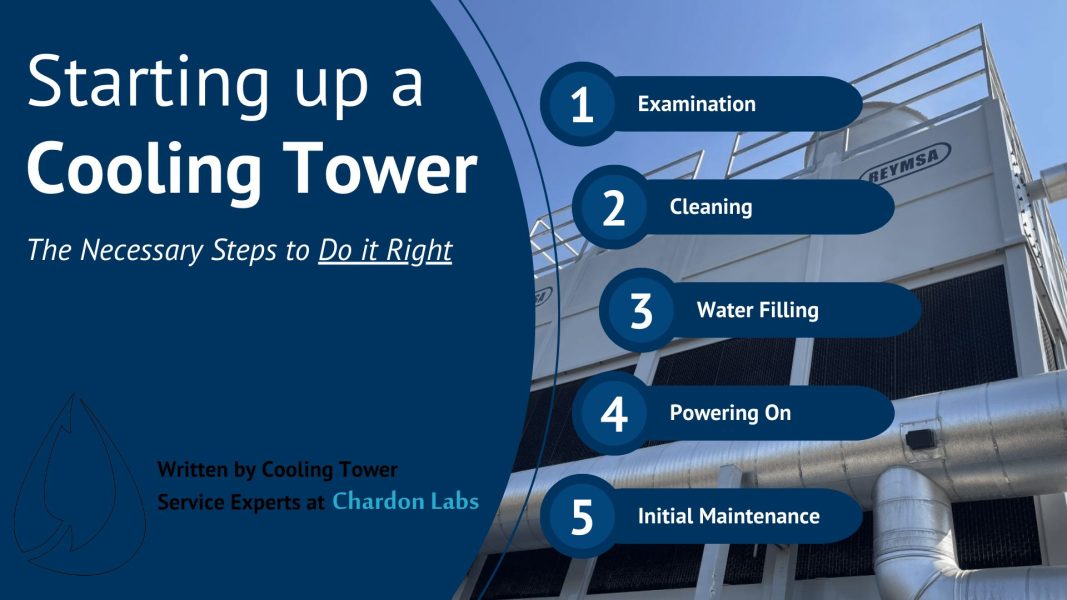 Starting up a
Cooling Tower

The Necessary Steps to Do it Right

Written by Cooling Tower Service Experts at Chardon Labs

1 Examination

2 Cleaning

3 Water Filling

4 Powering On

5 Initial Maintenance

REYMSA